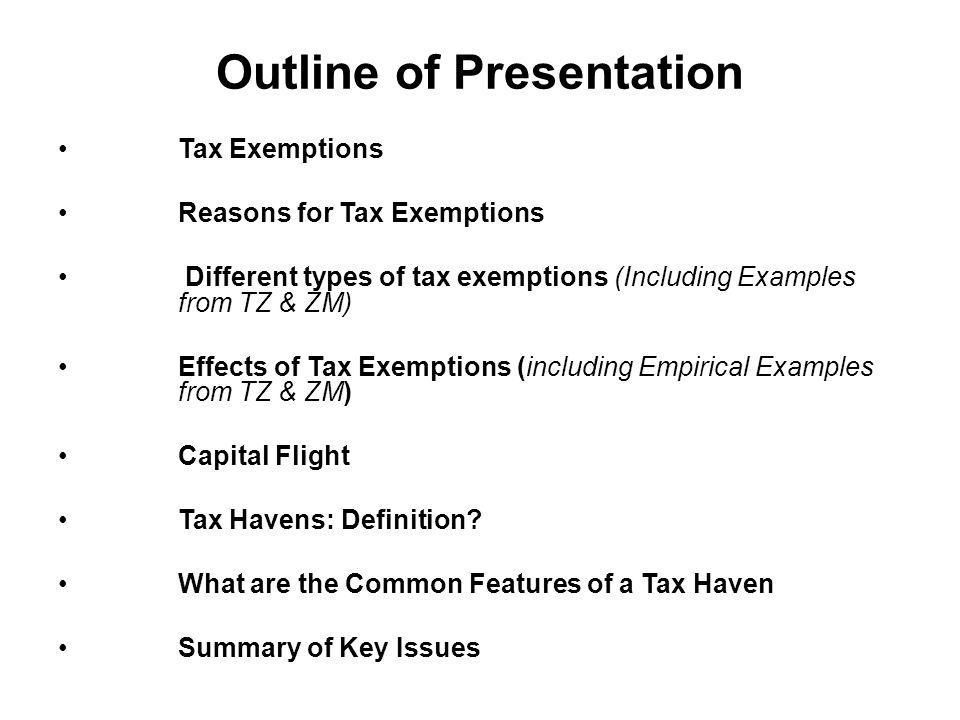 Outline of Presentation

• Tax Exemptions

• Reasons for Tax Exemptions

• Different types of tax exemptions (Including Examples from TZ & ZM)

• Effects of Tax Exemptions (including Empirical Examples from TZ & ZM)

• Capital Flight

• Tax Havens: Definition?

• What are the Common Features of a Tax Haven

• Summary of Key Issues